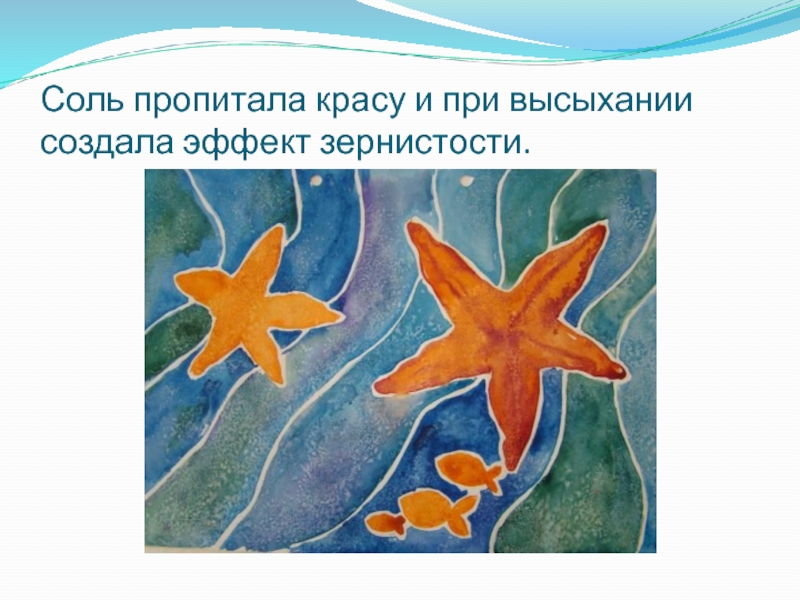 Соль пропитала красу и при высыхании создала эффект зернистости.